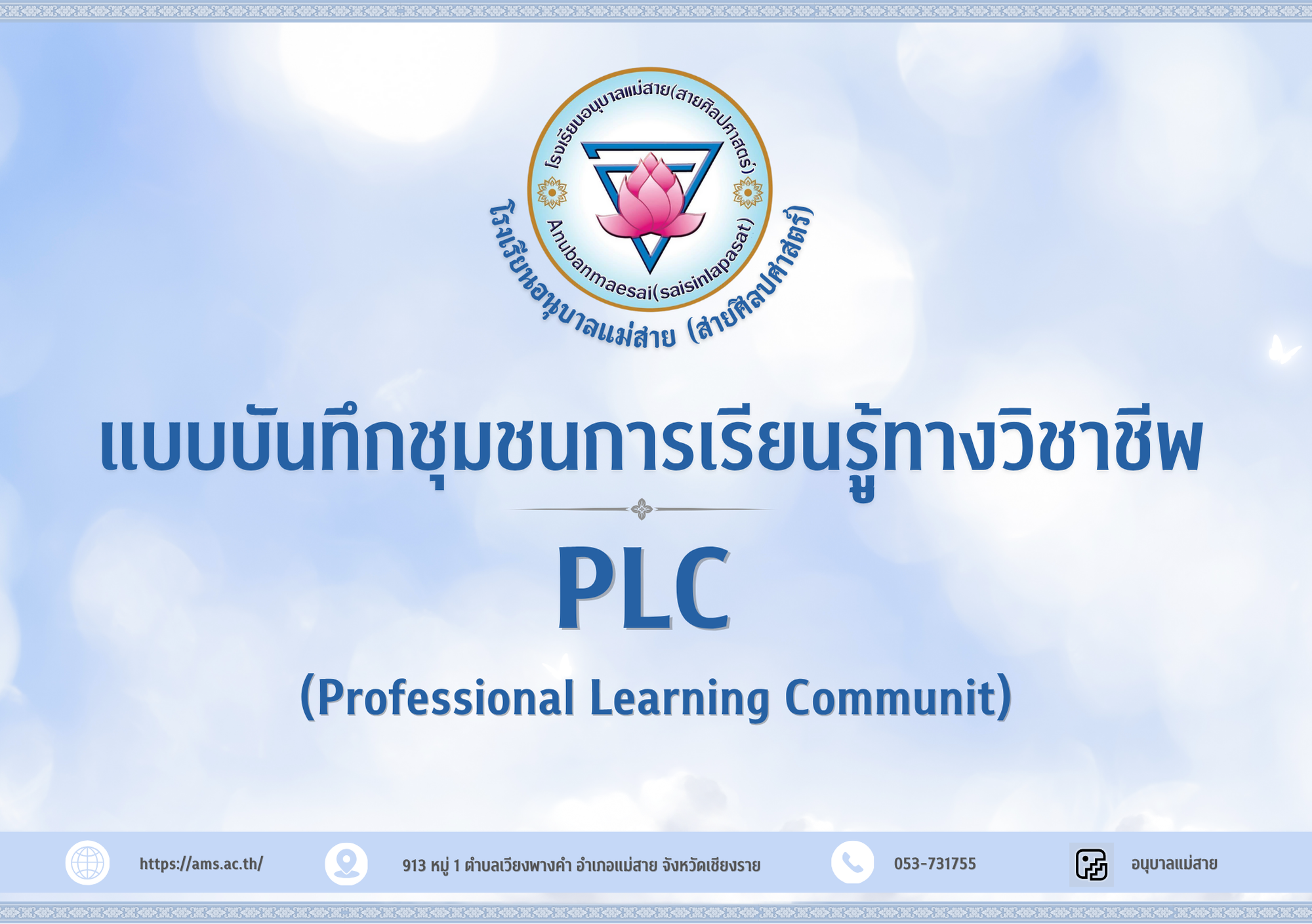 โรงเรียนอนุบาลแม่สาย(สายศิลปศาสตร์)

Anubanmaesai(saisinlapasat)

โรงเรียนอนุบาลแม่สาย (สายศิลปศาสตร์)

แบบบันทึกชุมชนการเรียนรู้ทางวิชาชีพ

PLC

(Professional Learning Communit)

https://ams.ac.th/

913 หมู่ 1 ตำบลเวียงพางคำ อำเภอแม่สาย จังหวัดเชียงราย

053-731755

อนุบาลแม่สาย